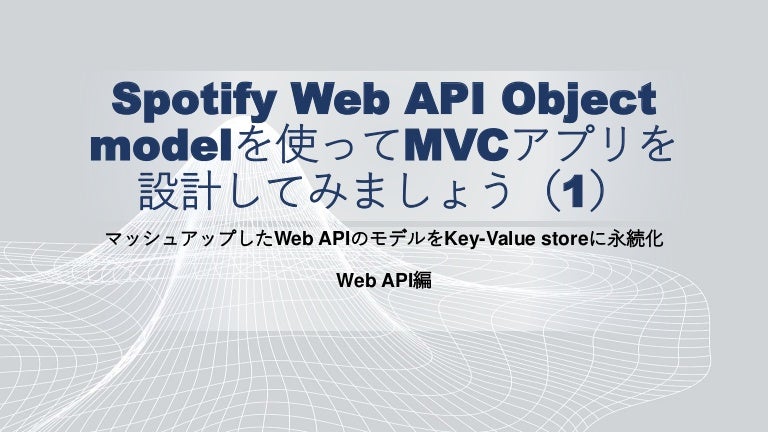 Spotify Web API Object modelを使ってMVCアプリを設計してみましょう（1）

マッシュアップしたWeb APIのモデルをKey-Value storeに永続化

Web API編